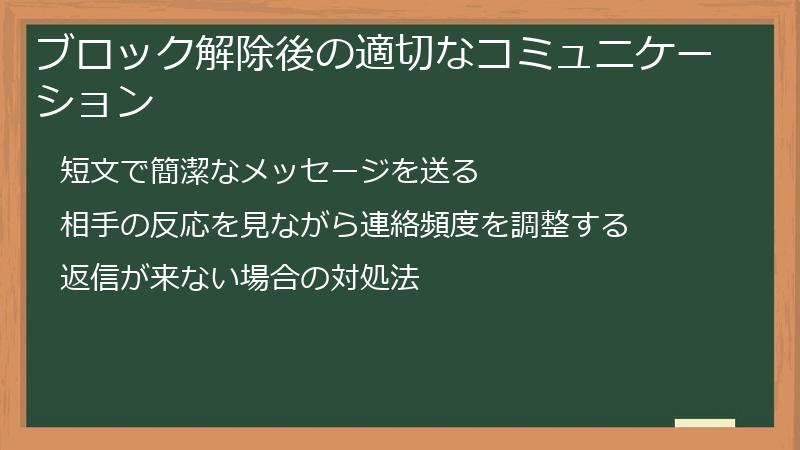 ブロック解除後の適切なコミュニケーション

短文で簡潔なメッセージを送る

相手の反応を見ながら連絡頻度を調整する

返信が来ない場合の対処法